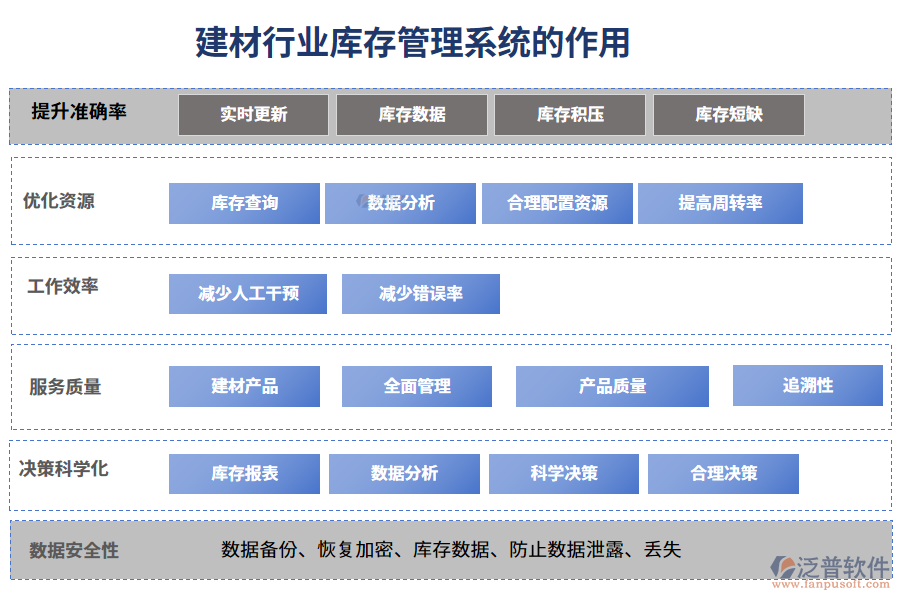 建材行业库存管理系统的作用

提升准确率
实时更新
库存数据
库存积压
库存短缺

优化资源
库存查询
数据分析
合理配置资源
提高周转率

工作效率
减少人工干预
减少错误率

服务质量
建材产品
全面管理
产品质量
追溯性

决策科学化
库存报表
数据分析
科学决策
合理决策

数据安全性
数据备份、恢复加密、库存数据、防止数据泄露、丢失

泛普软件
www.fanpusoft.com